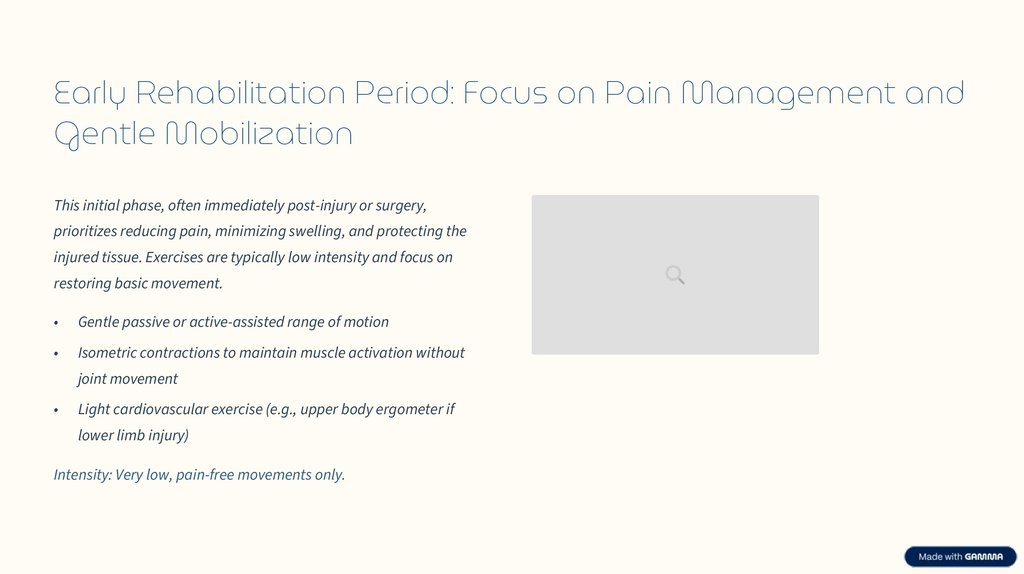 Early Rehabilitation Period: Focus on Pain Management and Gentle Mobilization

This initial phase, often immediately post-injury or surgery, prioritizes reducing pain, minimizing swelling, and protecting the injured tissue. Exercises are typically low intensity and focus on restoring basic movement.

• Gentle passive or active-assisted range of motion
• Isometric contractions to maintain muscle activation without joint movement
• Light cardiovascular exercise (e.g., upper body ergometer if lower limb injury)

Intensity: Very low, pain-free movements only.

Made with GAMMA